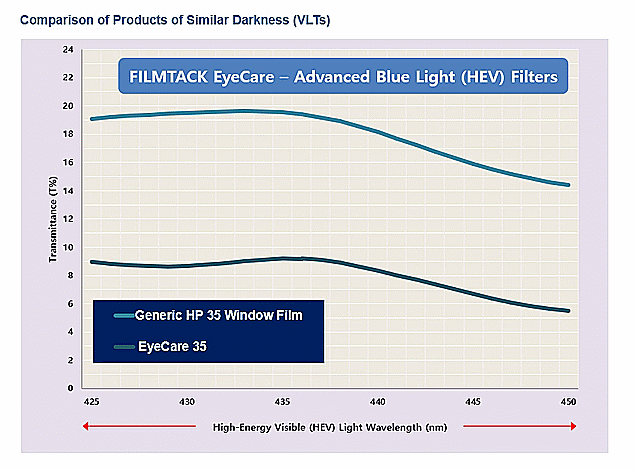 Comparison of Products of Similar Darkness (VLTs)

FILMTACK EyeCare – Advanced Blue Light (HEV) Filters

Transmittance (T%)

24
22
20
18
16
14
12
10
8
6
4
2
0

Generic HP 35 Window Film
EyeCare 35

425
430
435
440
445
450

High-Energy Visible (HEV) Light Wavelength (nm)